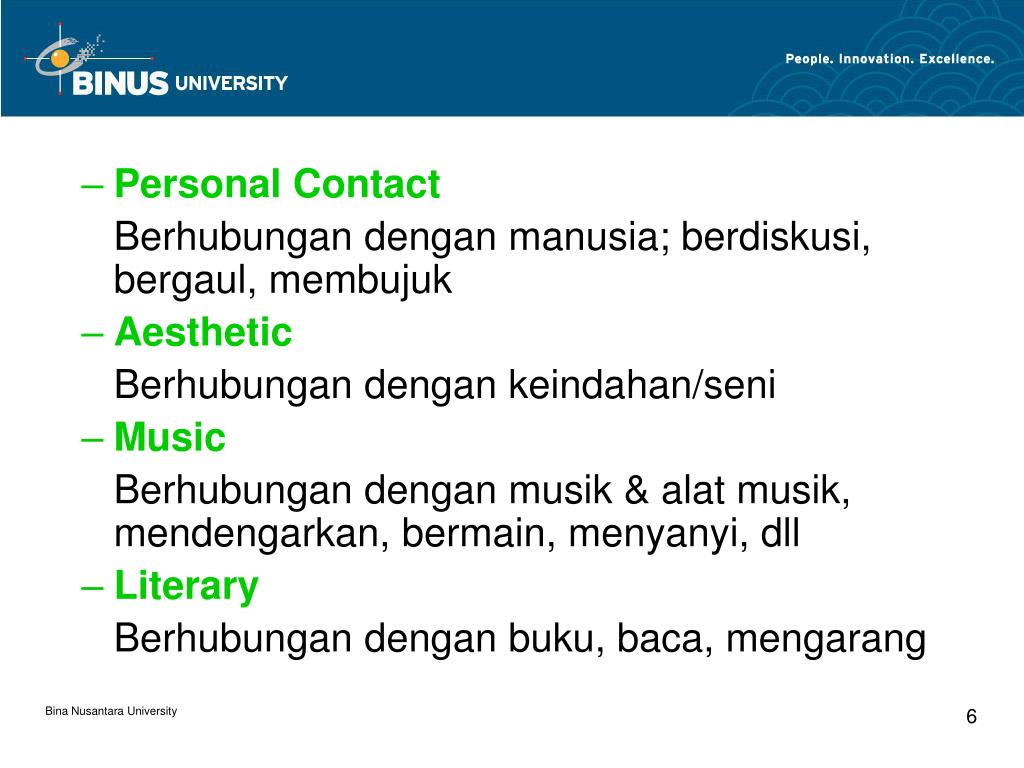 BINUS UNIVERSITY

People. Innovation. Excellence.

– Personal Contact

Berhubungan dengan manusia; berdiskusi, bergaul, membujuk

– Aesthetic

Berhubungan dengan keindahan/seni

– Music

Berhubungan dengan musik & alat musik, mendengarkan, bermain, menyanyi, dll

– Literary

Berhubungan dengan buku, baca, mengarang

Bina Nusantara University

6